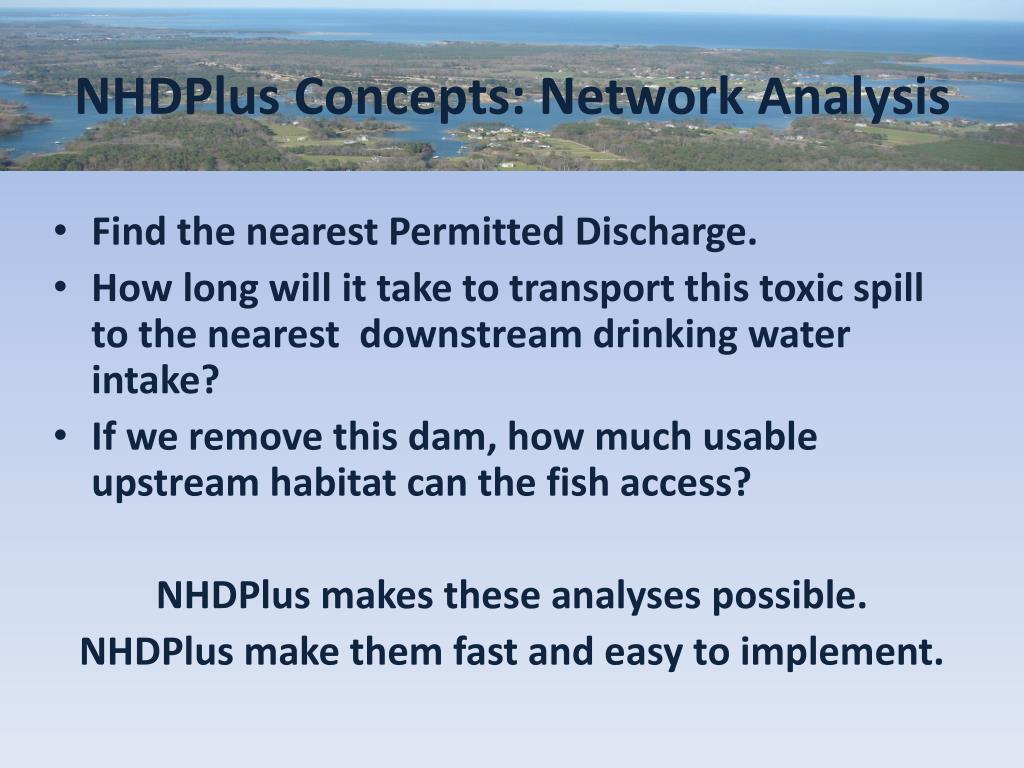 NHDPlus Concepts: Network Analysis

• Find the nearest Permitted Discharge.
• How long will it take to transport this toxic spill to the nearest downstream drinking water intake?
• If we remove this dam, how much usable upstream habitat can the fish access?

NHDPlus makes these analyses possible.
NHDPlus make them fast and easy to implement.